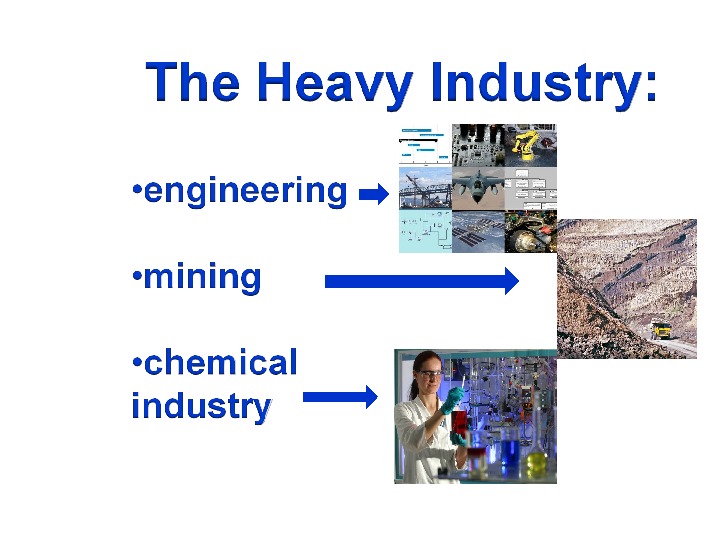 The Heavy Industry:

•engineering

•mining

•chemical industry